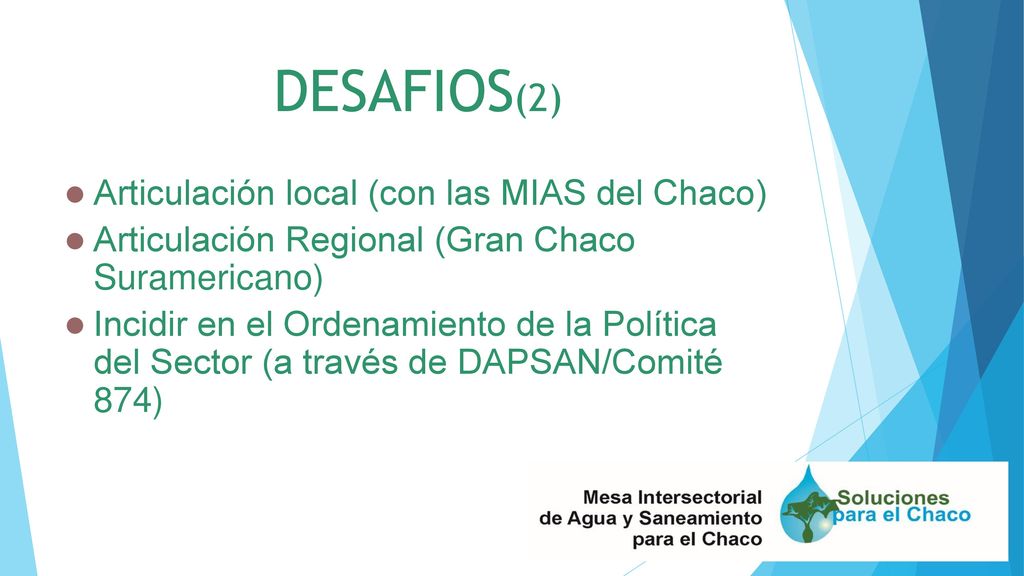 DESAFIOS(2)

Articulación local (con las MIAS del Chaco)

Articulación Regional (Gran Chaco Suramericano)

Incidir en el Ordenamiento de la Política del Sector (a través de DAPSAN/Comité 874)

Mesa Intersectorial de Agua y Saneamiento para el Chaco

Soluciones para el Chaco